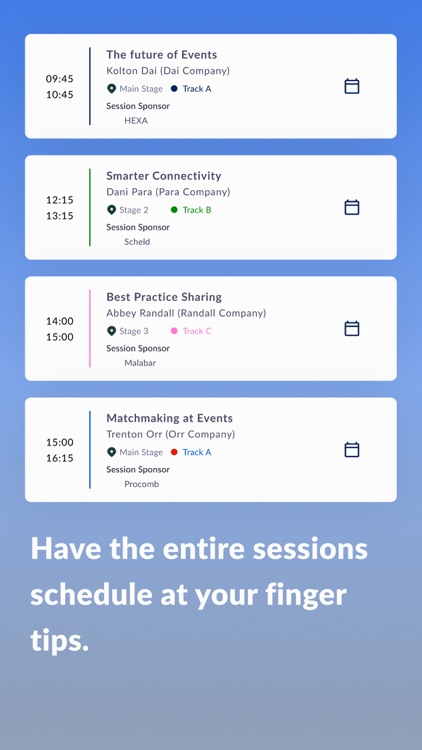 09:45
10:45

The future of Events
Kolton Dai (Dai Company)
Main Stage Track A
Session Sponsor
HEXA

12:15
13:15

Smarter Connectivity
Dani Para (Para Company)
Stage 2 Track B
Session Sponsor
Scheld

14:00
15:00

Best Practice Sharing
Abbey Randall (Randall Company)
Stage 3 Track C
Session Sponsor
Malabar

15:00
16:15

Matchmaking at Events
Trenton Orr (Orr Company)
Main Stage Track A
Session Sponsor
Procomb

Have the entire sessions schedule at your finger tips.